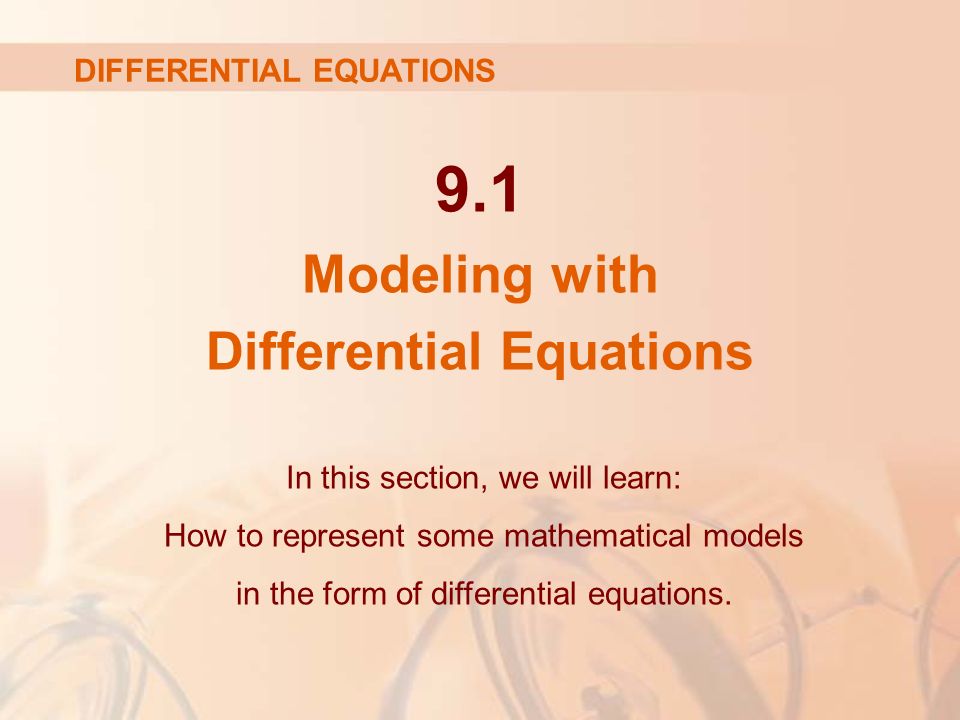 DIFFERENTIAL EQUATIONS

9.1

Modeling with Differential Equations

In this section, we will learn:
How to represent some mathematical models in the form of differential equations.